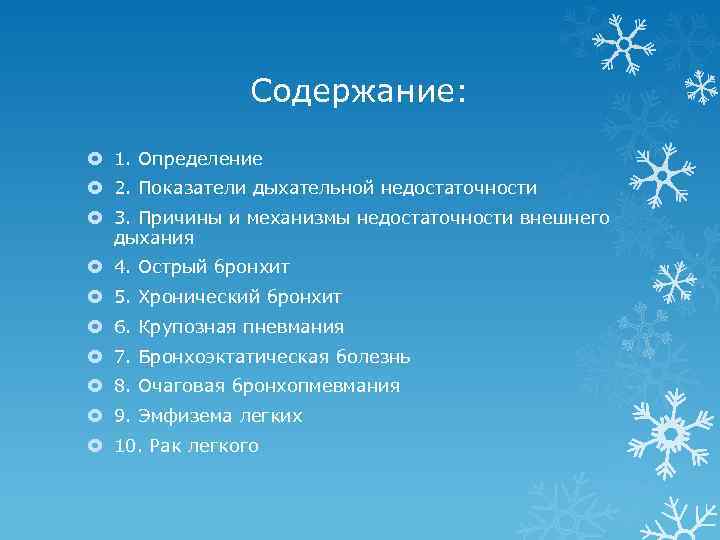 Содержание:

1. Определение
2. Показатели дыхательной недостаточности
3. Причины и механизмы недостаточности внешнего дыхания
4. Острый бронхит
5. Хронический бронхит
6. Крупозная пневмания
7. Бронхоэктатическая болезнь
8. Очаговая бронхопмевмания
9. Эмфизема легких
10. Рак легкого